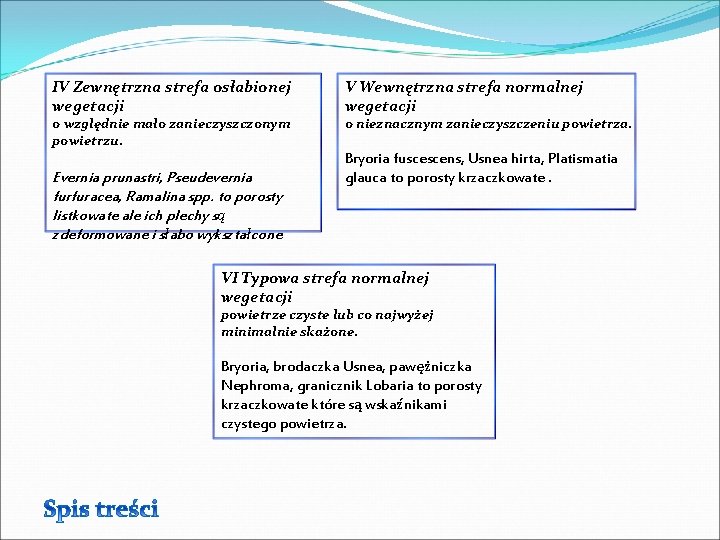 IV Zewnętrzna strefa osłabionej wegetacji
o względnie mało zanieczyszczonym powietrzu.

Evernia prunastri, Pseudevernia furfuracea, Ramalina spp. to porosty listkowate ale ich plechy są zdeformowane i słabo wykształcone

V Wewnętrzna strefa normalnej wegetacji
o nieznacznym zanieczyszczeniu powietrza.

Bryoria fuscescens, Usnea hirta, Platismatia glauca to porosty krzaczkowate .

VI Typowa strefa normalnej wegetacji
powietrze czyste lub co najwyżej minimalnie skażone.

Bryoria, brodaczka Usnea, pawężniczka Nephroma, granicznik Lobaria to porosty krzaczkowate które są wskaźnikami czystego powietrza.

Spis treści